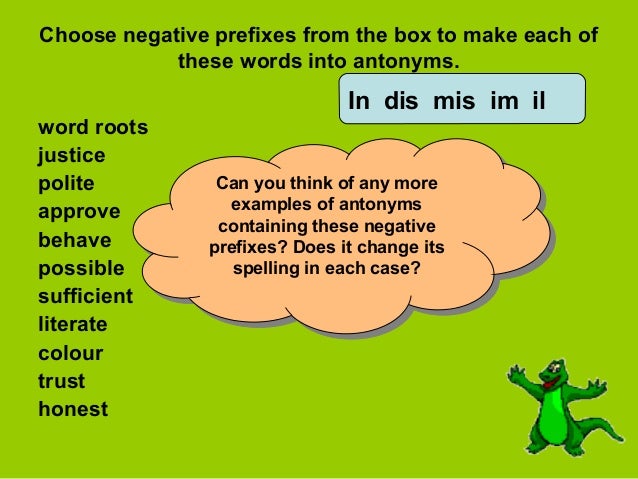 Choose negative prefixes from the box to make each of these words into antonyms.

In dis mis im il

word roots
justice
polite
approve
behave
possible
sufficient
literate
colour
trust
honest

Can you think of any more examples of antonyms containing these negative prefixes? Does it change its spelling in each case?